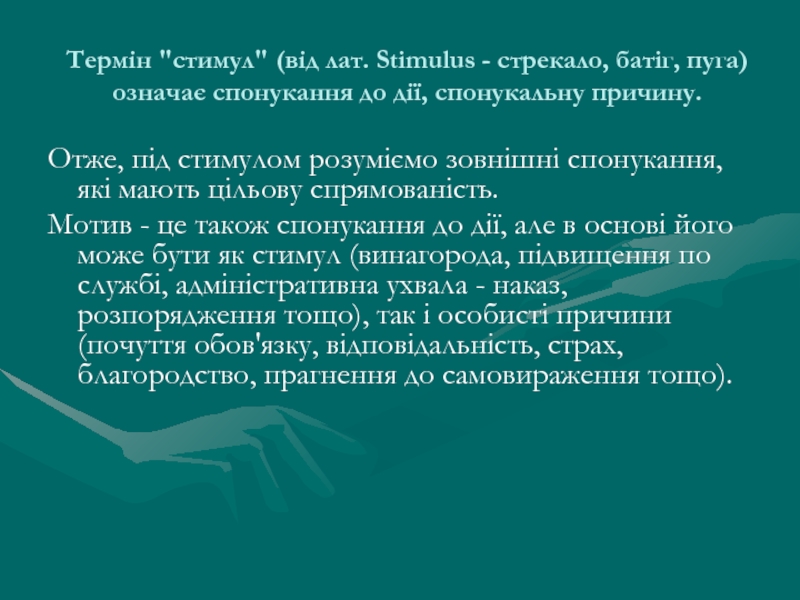 Термін "стимул" (від лат. Stimulus - стрекало, батіг, пуга) означає спонукання до дії, спонукальну причину.

Отже, під стимулом розуміємо зовнішні спонукання, які мають цільову спрямованість.

Мотив - це також спонукання до дії, але в основі його може бути як стимул (винагорода, підвищення по службі, адміністративна ухвала - наказ, розпорядження тощо), так і особисті причини (почуття обов'язку, відповідальність, страх, благородство, прагнення до самовираження тощо).